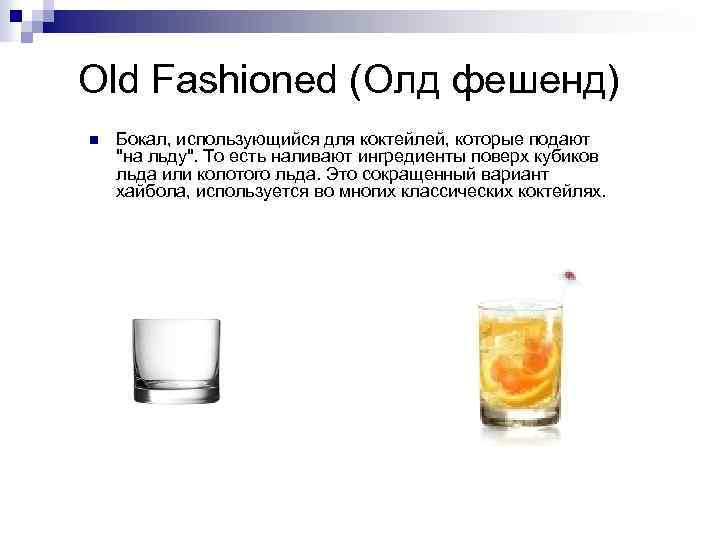 Old Fashioned (Олд фешенд)

Бокал, использующийся для коктейлей, которые подают "на льду". То есть наливают ингредиенты поверх кубиков льда или колотого льда. Это сокращенный вариант хайбола, используется во многих классических коктейлях.